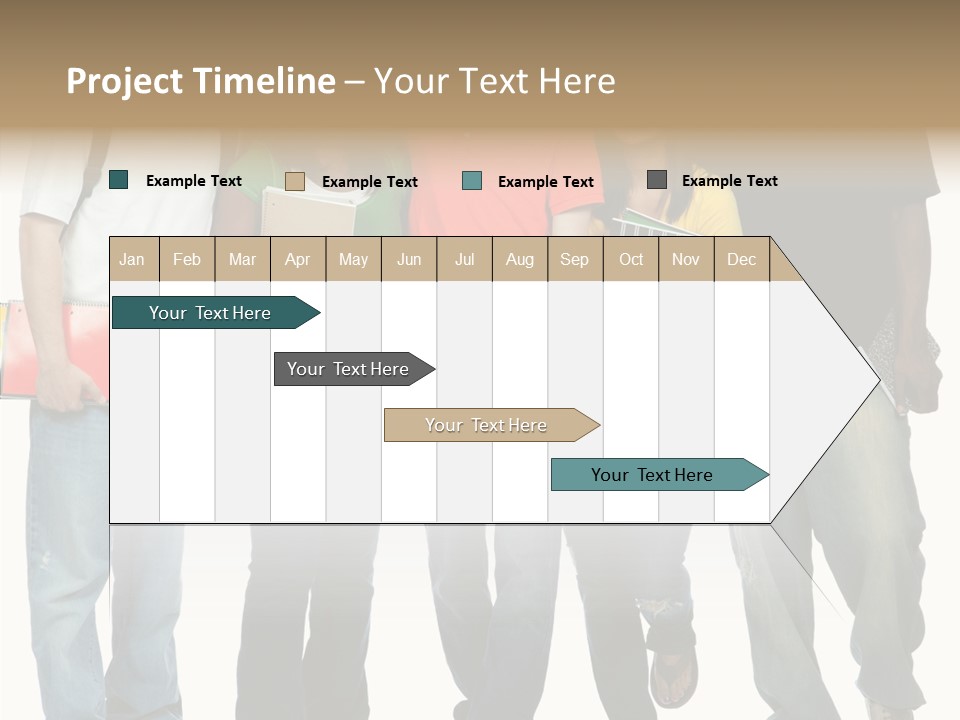 Project Timeline – Your Text Here

Example Text
Example Text
Example Text
Example Text

| Jan | Feb | Mar | Apr | May | Jun | Jul | Aug | Sep | Oct | Nov | Dec |
|---|---|---|---|---|---|---|---|---|---|---|---|

Your Text Here
Your Text Here
Your Text Here
Your Text Here